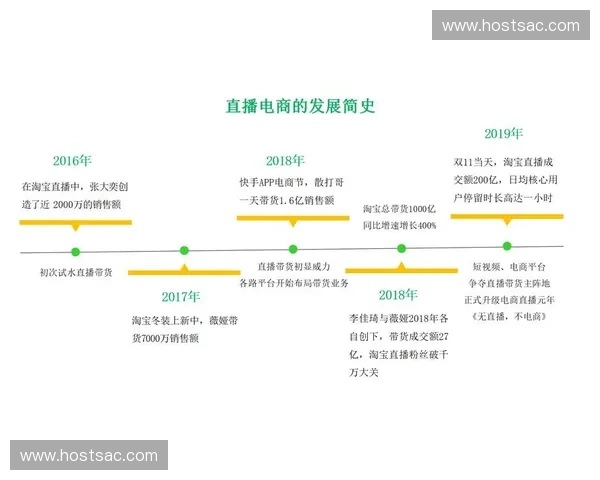 www.hostsac.com

直播电商的发展简史

2016年

在淘宝直播中，张大奕创造了近 2000万的销售额

初次试水直播带货

2017年

淘宝冬装上新中，薇娅带货7000万销售额

2018年

快手APP电商节，散打哥一天带货1.6亿销售额

直播带货初显威力
各路平台开始布局带货业务

淘宝总带货1000亿
同比增速增长400%

2018年

李佳琦与薇娅2018年各自创下，带货成交额27亿，淘宝直播粉丝破千万大关

2019年

双11当天，淘宝直播成交额200亿，日均核心用户停留时长高达一小时

短视频、电商平台
争夺直播带货主阵地
正式升级电商直播元年
《无直播，不电商》

www.hostsac.com